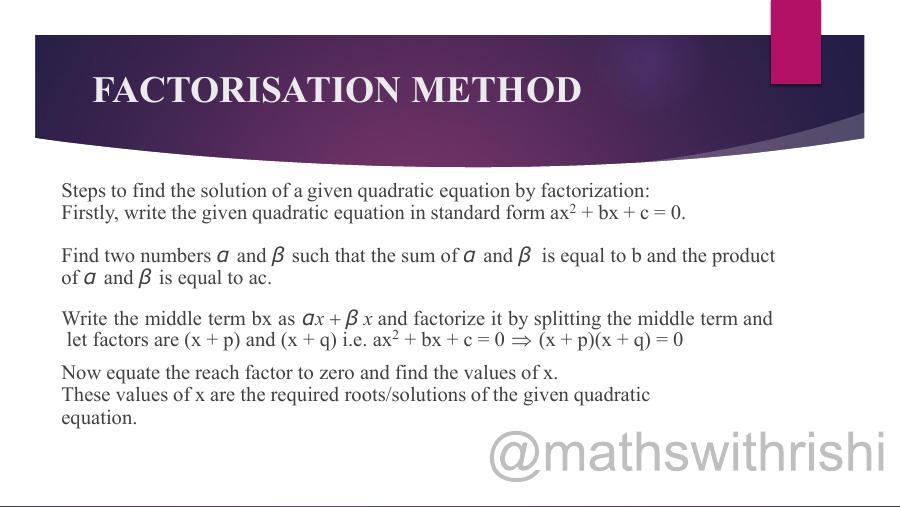 FACTORISATION METHOD

Steps to find the solution of a given quadratic equation by factorization:
Firstly, write the given quadratic equation in standard form $ax^2 + bx + c = 0$.

Find two numbers $\alpha$ and $\beta$ such that the sum of $\alpha$ and $\beta$ is equal to b and the product of $\alpha$ and $\beta$ is equal to ac.

Write the middle term bx as $\alpha x + \beta x$ and factorize it by splitting the middle term and let factors are (x + p) and (x + q) i.e. $ax^2 + bx + c = 0 \Rightarrow (x + p)(x + q) = 0$

Now equate the reach factor to zero and find the values of x.
These values of x are the required roots/solutions of the given quadratic equation.

@mathswithrishi